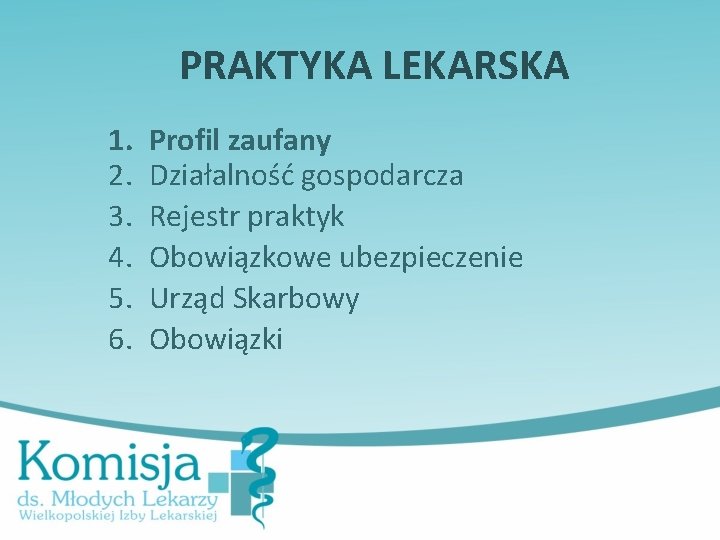 PRAKTYKA LEKARSKA

1. Profil zaufany
2. Działalność gospodarcza
3. Rejestr praktyk
4. Obowiązkowe ubezpieczenie
5. Urząd Skarbowy
6. Obowiązki

Komisja
ds. Młodych Lekarzy
Wielkopolskiej Izby Lekarskiej